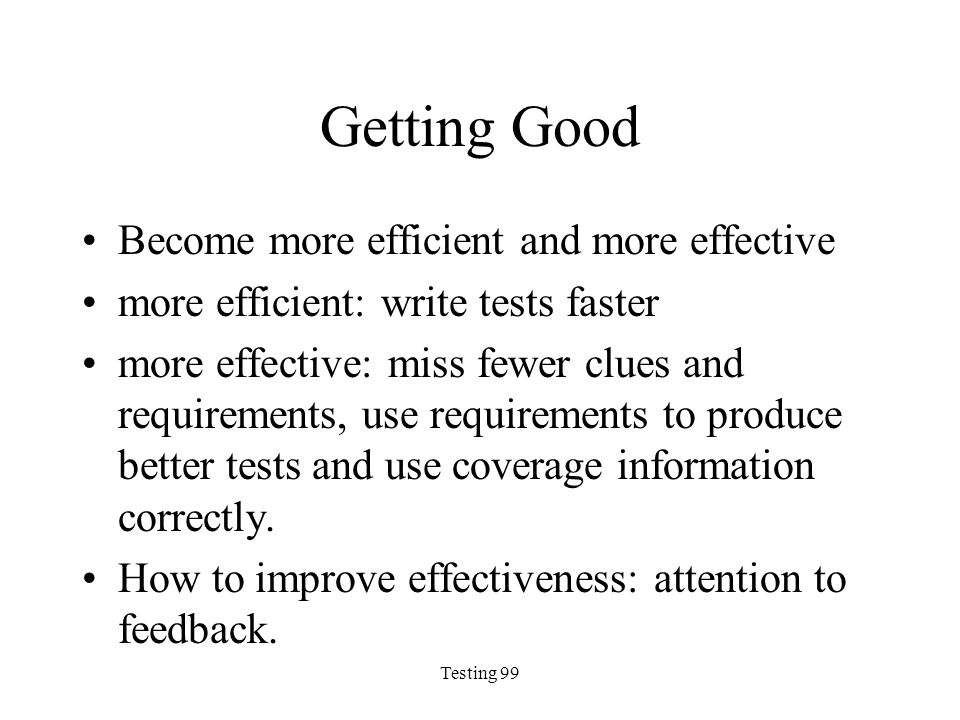 Getting Good

• Become more efficient and more effective
• more efficient: write tests faster
• more effective: miss fewer clues and requirements, use requirements to produce better tests and use coverage information correctly.
• How to improve effectiveness: attention to feedback.

Testing 99